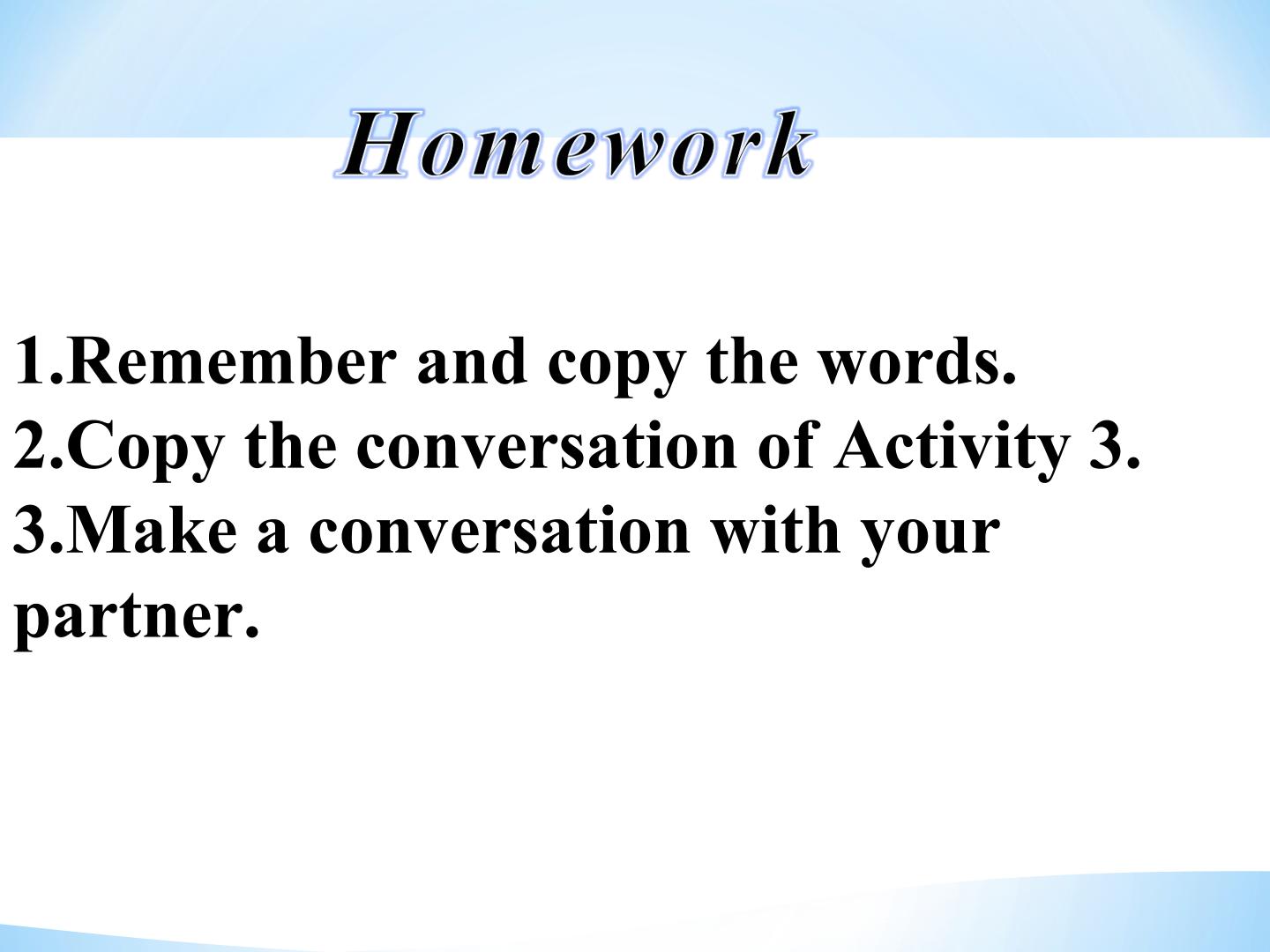 Homework

1.Remember and copy the words.
2.Copy the conversation of Activity 3.
3.Make a conversation with your partner.